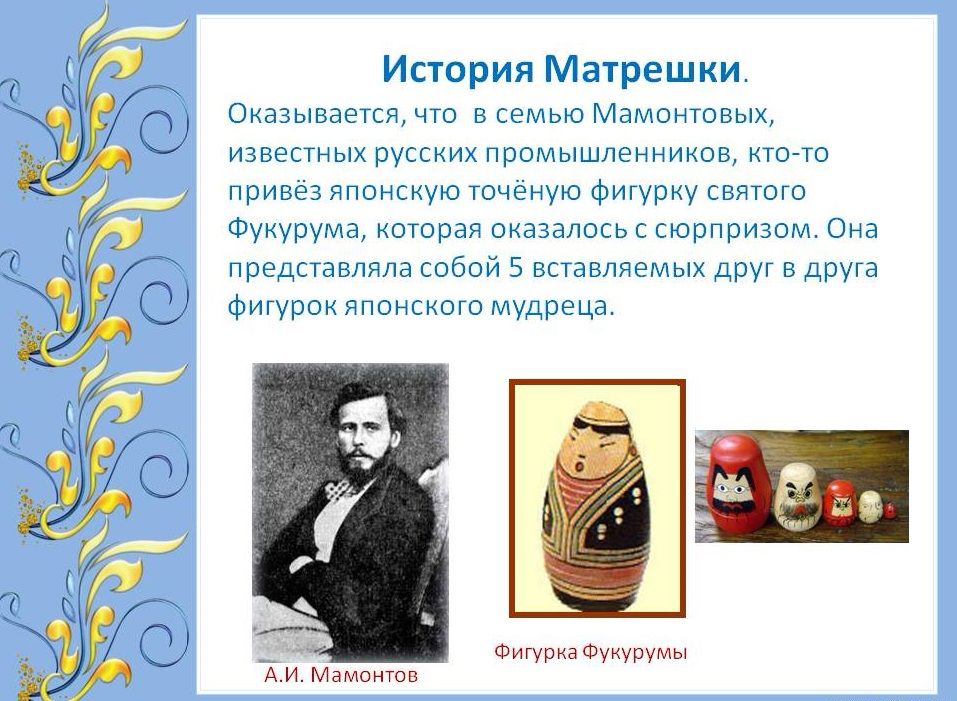 История Матрешки.

Оказывается, что в семью Мамонтовых, известных русских промышленников, кто-то привёз японскую точёную фигурку святого Фукурума, которая оказалось с сюрпризом. Она представляла собой 5 вставляемых друг в друга фигурок японского мудреца.

А.И. Мамонтов

Фигурка Фукурумы